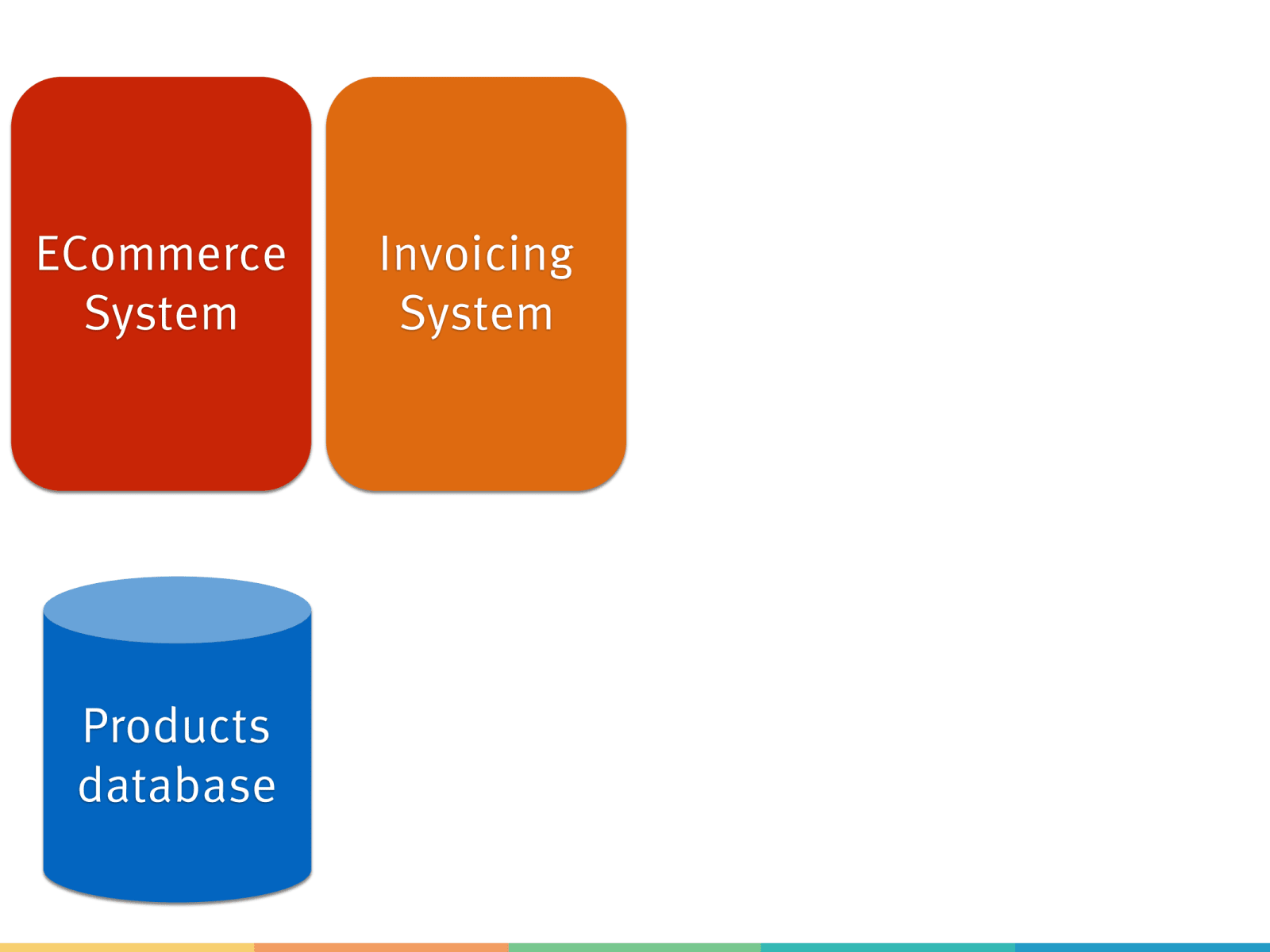 ECommerce System

Invoicing System

Products database